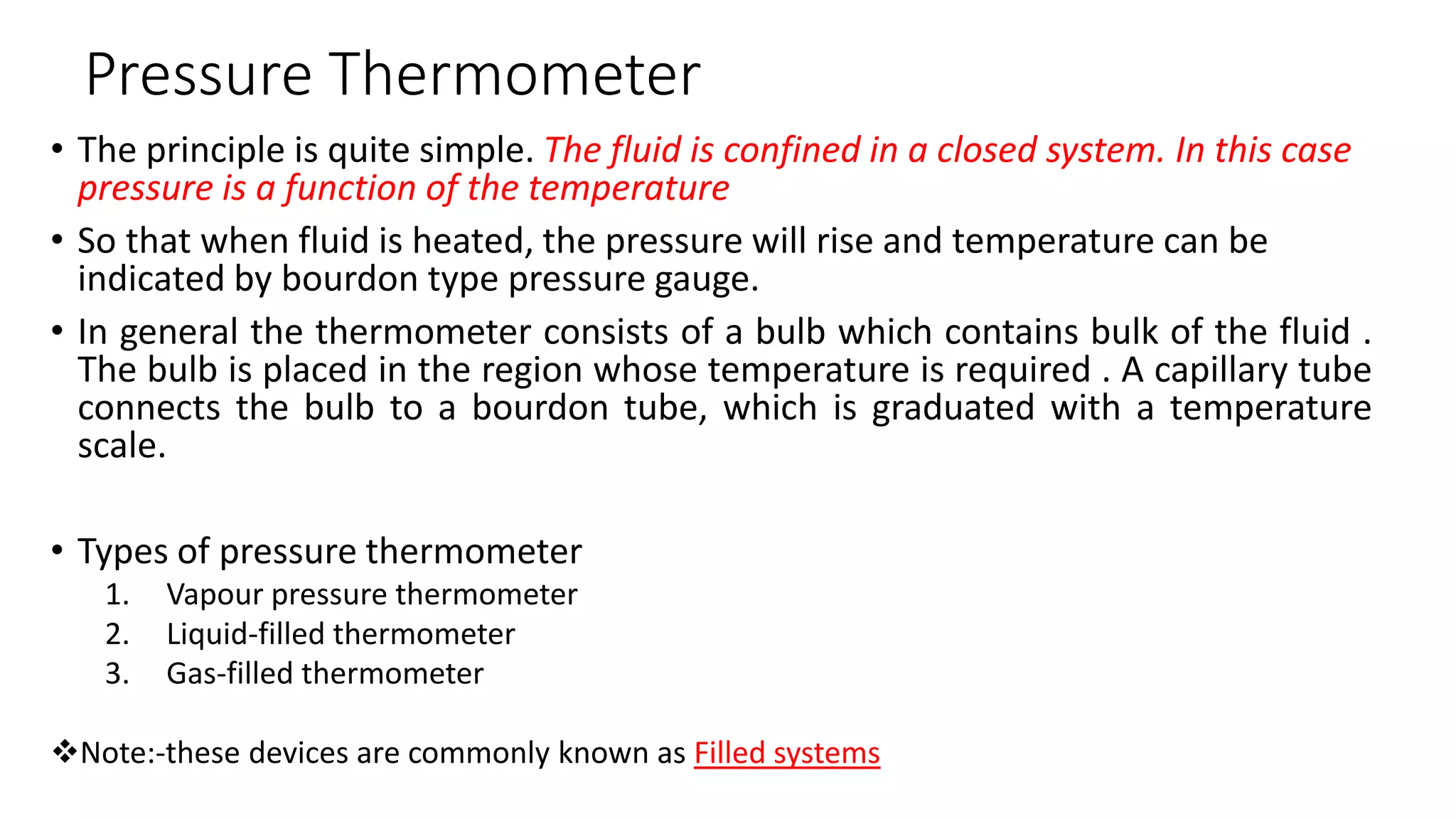 Pressure Thermometer

• The principle is quite simple. The fluid is confined in a closed system. In this case pressure is a function of the temperature

• So that when fluid is heated, the pressure will rise and temperature can be indicated by bourdon type pressure gauge.

• In general the thermometer consists of a bulb which contains bulk of the fluid . The bulb is placed in the region whose temperature is required . A capillary tube connects the bulb to a bourdon tube, which is graduated with a temperature scale.

• Types of pressure thermometer
1. Vapour pressure thermometer
2. Liquid-filled thermometer
3. Gas-filled thermometer

❖Note:-these devices are commonly known as Filled systems